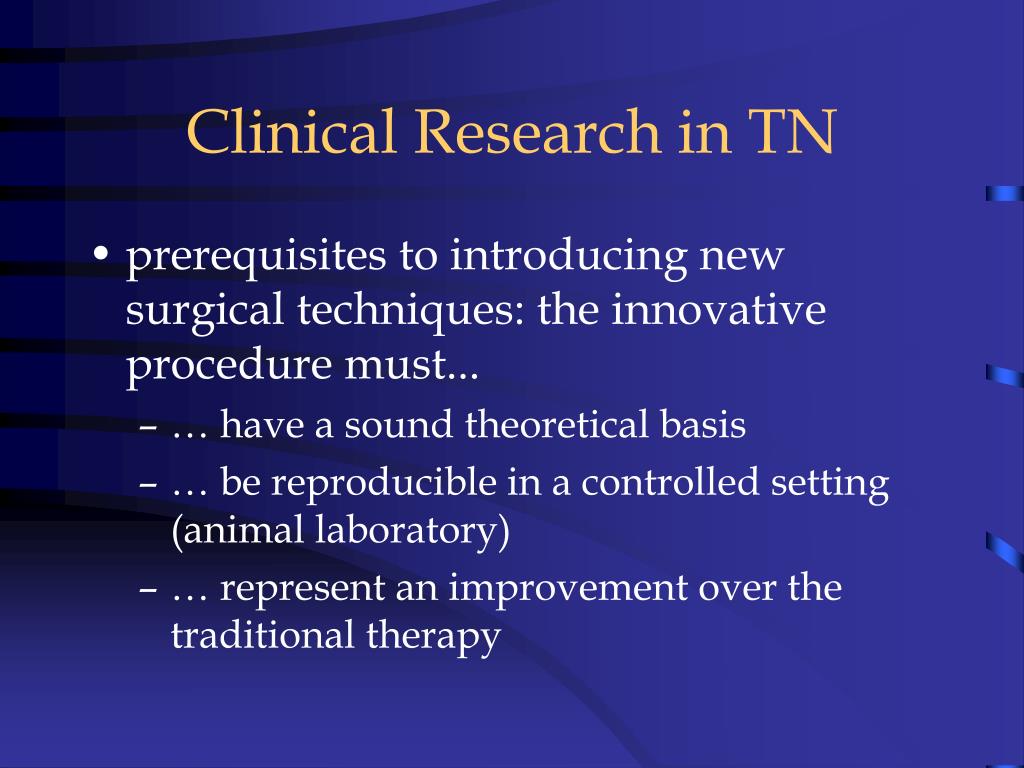 Clinical Research in TN

• prerequisites to introducing new surgical techniques: the innovative procedure must...
– … have a sound theoretical basis
– … be reproducible in a controlled setting (animal laboratory)
– … represent an improvement over the traditional therapy